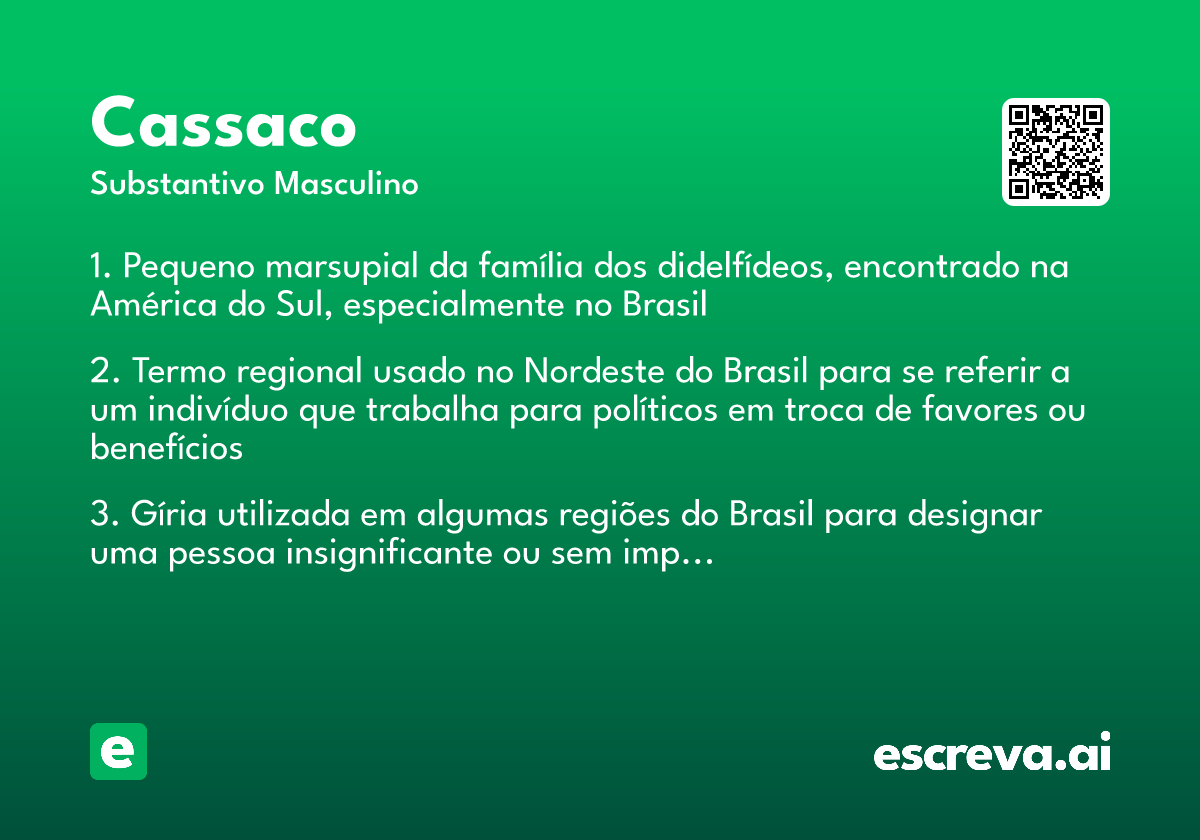 Cassaco
Substantivo Masculino

1. Pequeno marsupial da família dos didelfídeos, encontrado na América do Sul, especialmente no Brasil

2. Termo regional usado no Nordeste do Brasil para se referir a um indivíduo que trabalha para políticos em troca de favores ou benefícios

3. Gíria utilizada em algumas regiões do Brasil para designar uma pessoa insignificante ou sem imp...

e

escreva.ai